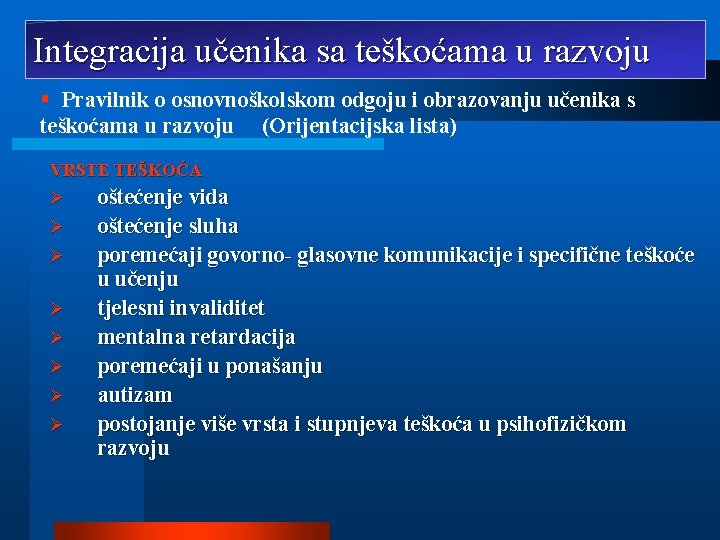 Integracija učenika sa teškoćama u razvoju

▪ Pravilnik o osnovnoškolskom odgoju i obrazovanju učenika s teškoćama u razvoju (Orijentacijska lista)

VRSTE TEŠKOĆA

➢ oštećenje vida
➢ oštećenje sluha
➢ poremećaji govorno- glasovne komunikacije i specifične teškoće u učenju
➢ tjelesni invaliditet
➢ mentalna retardacija
➢ poremećaji u ponašanju
➢ autizam
➢ postojanje više vrsta i stupnjeva teškoća u psihofizičkom razvoju